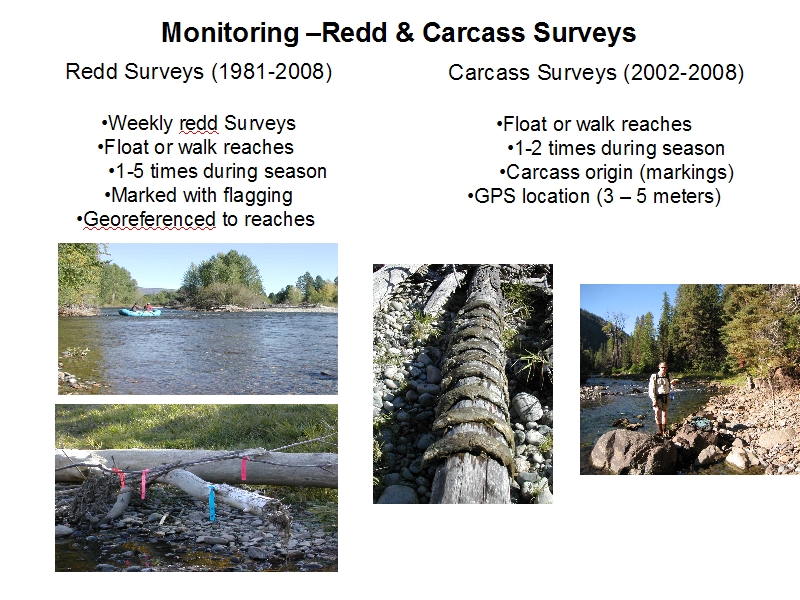 Monitoring –Redd & Carcass Surveys

Redd Surveys (1981-2008)

•Weekly redd Surveys
•Float or walk reaches
•1-5 times during season
•Marked with flagging
•Georeferenced to reaches

Carcass Surveys (2002-2008)

•Float or walk reaches
•1-2 times during season
•Carcass origin (markings)
•GPS location (3 – 5 meters)